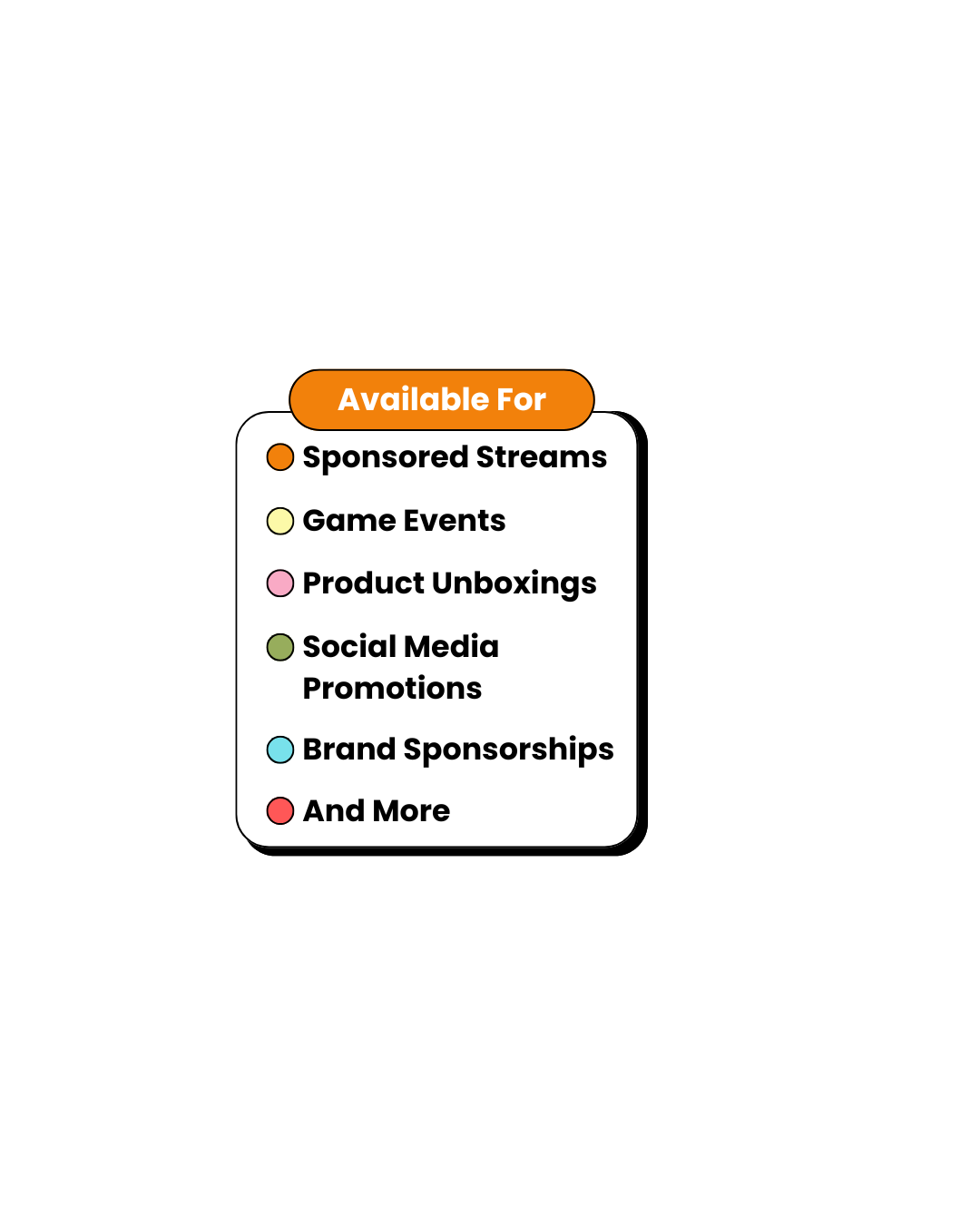 Available For

Sponsored Streams

Game Events

Product Unboxings

Social Media Promotions

Brand Sponsorships

And More